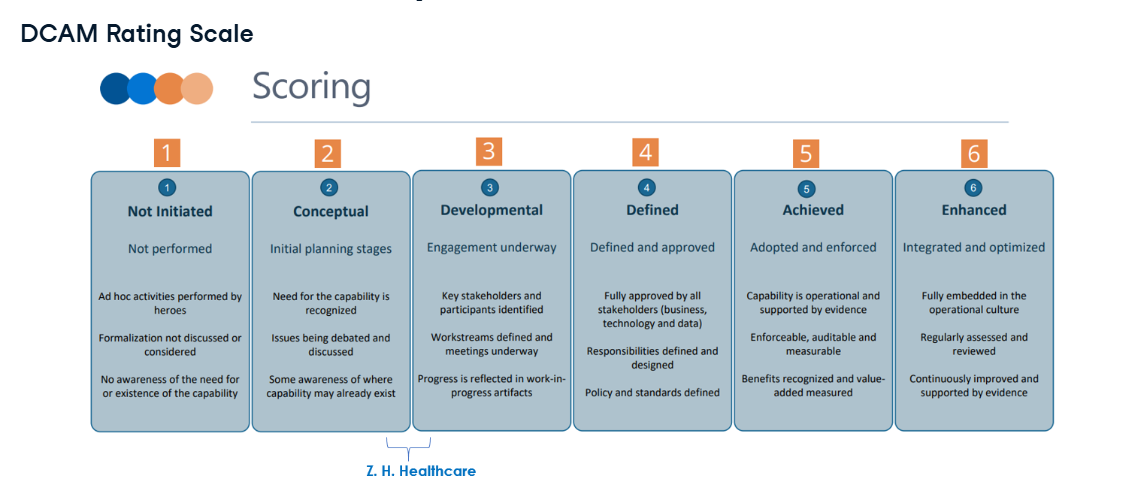 DCAM Rating Scale

Scoring

1

1

Not Initiated

Not performed

Ad hoc activities performed by heroes

Formalization not discussed or considered

No awareness of the need for or existence of the capability

2

2

Conceptual

Initial planning stages

Need for the capability is recognized

Issues being debated and discussed

Some awareness of where capability may already exist

3

3

Developmental

Engagement underway

Key stakeholders and participants identified

Workstreams defined and meetings underway

Progress is reflected in work-in-progress artifacts

4

4

Defined

Defined and approved

Fully approved by all stakeholders (business, technology and data)

Responsibilities defined and designed

Policy and standards defined

5

5

Achieved

Adopted and enforced

Capability is operational and supported by evidence

Enforceable, auditable and measurable

Benefits recognized and value-added measured

6

6

Enhanced

Integrated and optimized

Fully embedded in the operational culture

Regularly assessed and reviewed

Continuously improved and supported by evidence

Z. H. Healthcare